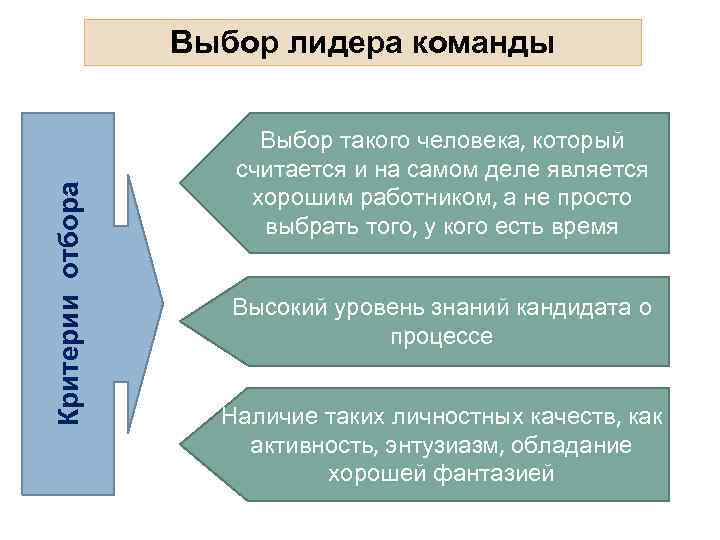 Выбор лидера команды

Критерии отбора

Выбор такого человека, который считается и на самом деле является хорошим работником, а не просто выбрать того, у кого есть время

Высокий уровень знаний кандидата о процессе

Наличие таких личностных качеств, как активность, энтузиазм, обладание хорошей фантазией